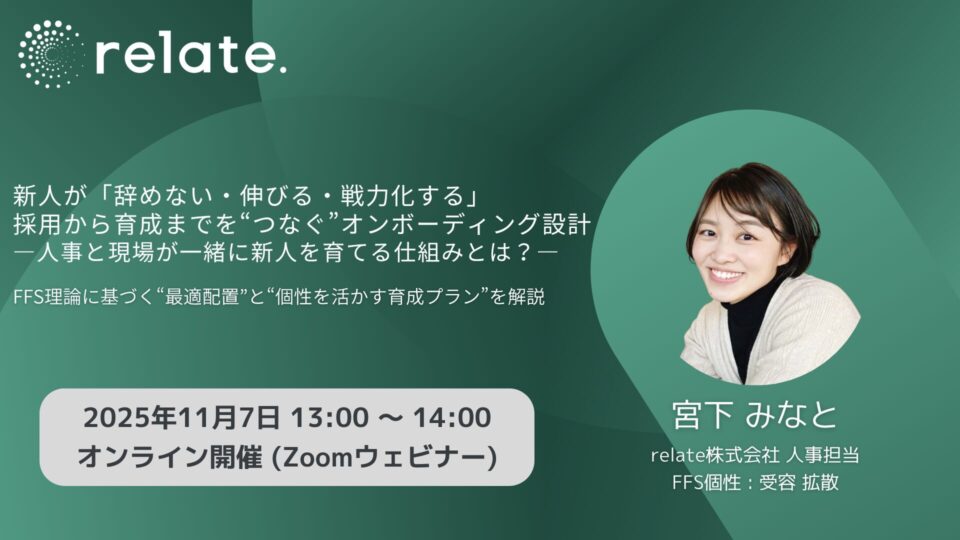 relate.

新人が「辞めない・伸びる・戦力化する」
採用から育成までを“つなぐ”オンボーディング設計
―人事と現場が一緒に新人を育てる仕組みとは？―

FFS理論に基づく“最適配置”と“個性を活かす育成プラン”を解説

2025年11月7日 13:00 ～ 14:00
オンライン開催 (Zoomウェビナー)

宮下 みなと

relate株式会社 人事担当
FFS個性：受容 拡散